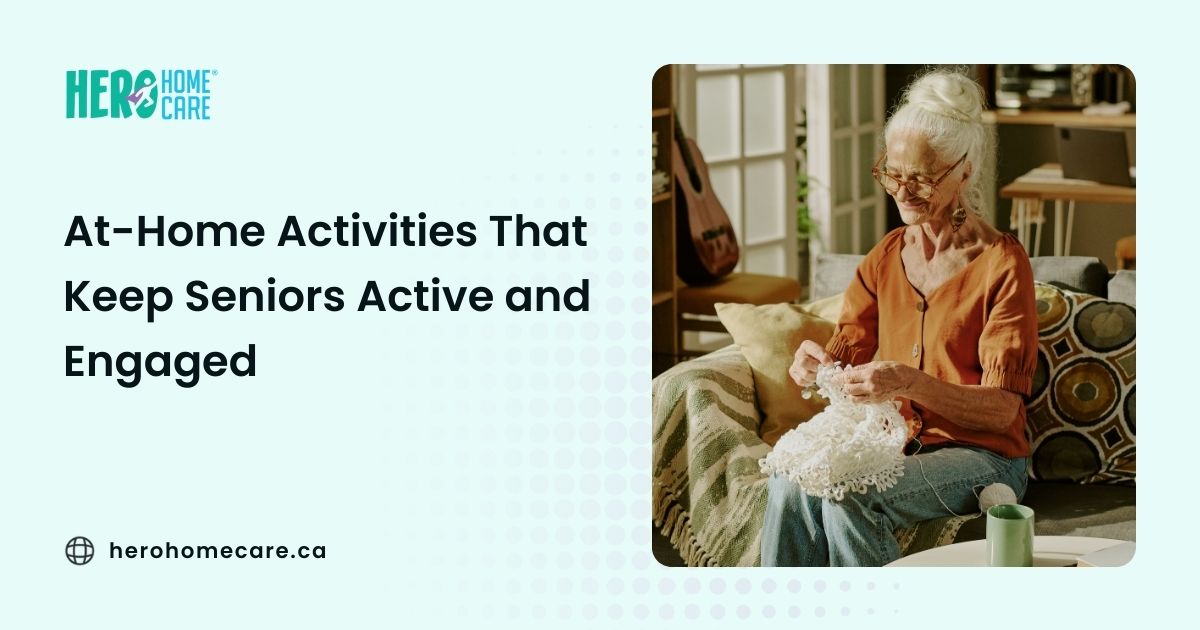 HERO HOME CARE®

At-Home Activities That Keep Seniors Active and Engaged

herohomecare.ca